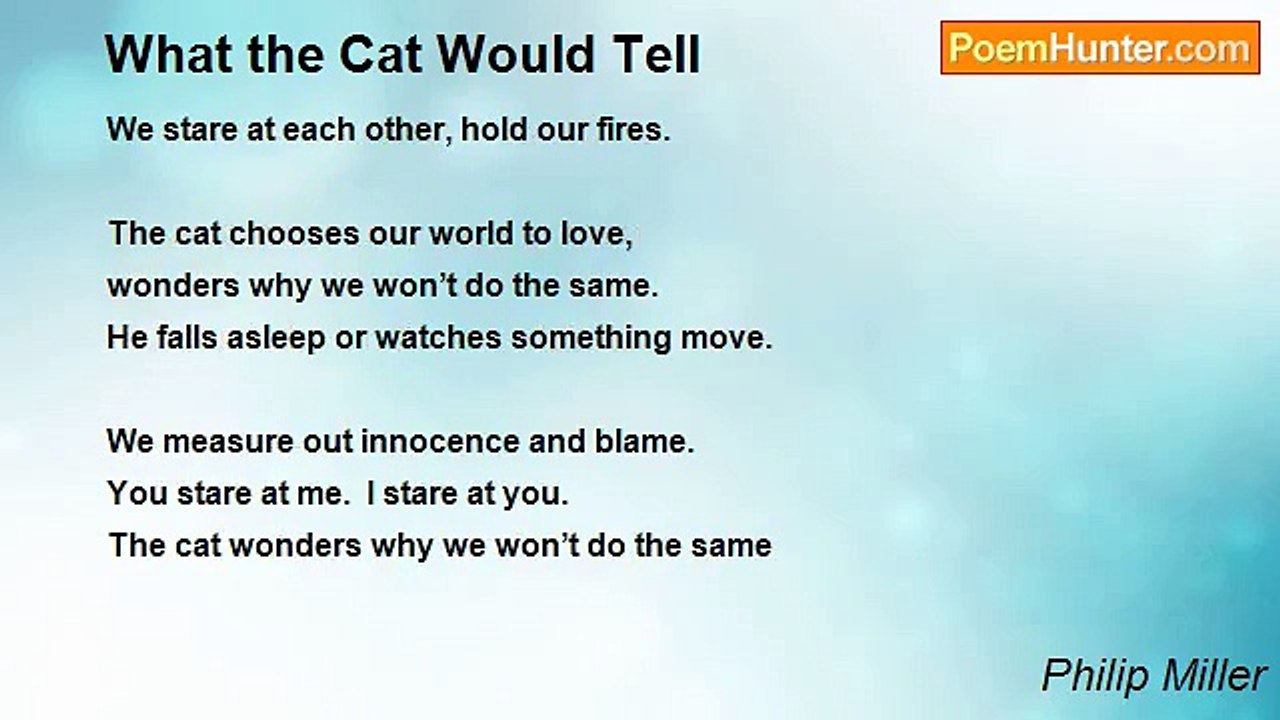 What the Cat Would Tell

PoemHunter.com

We stare at each other, hold our fires.

The cat chooses our world to love,
wonders why we won’t do the same.
He falls asleep or watches something move.

We measure out innocence and blame.
You stare at me.  I stare at you.
The cat wonders why we won’t do the same

Philip Miller